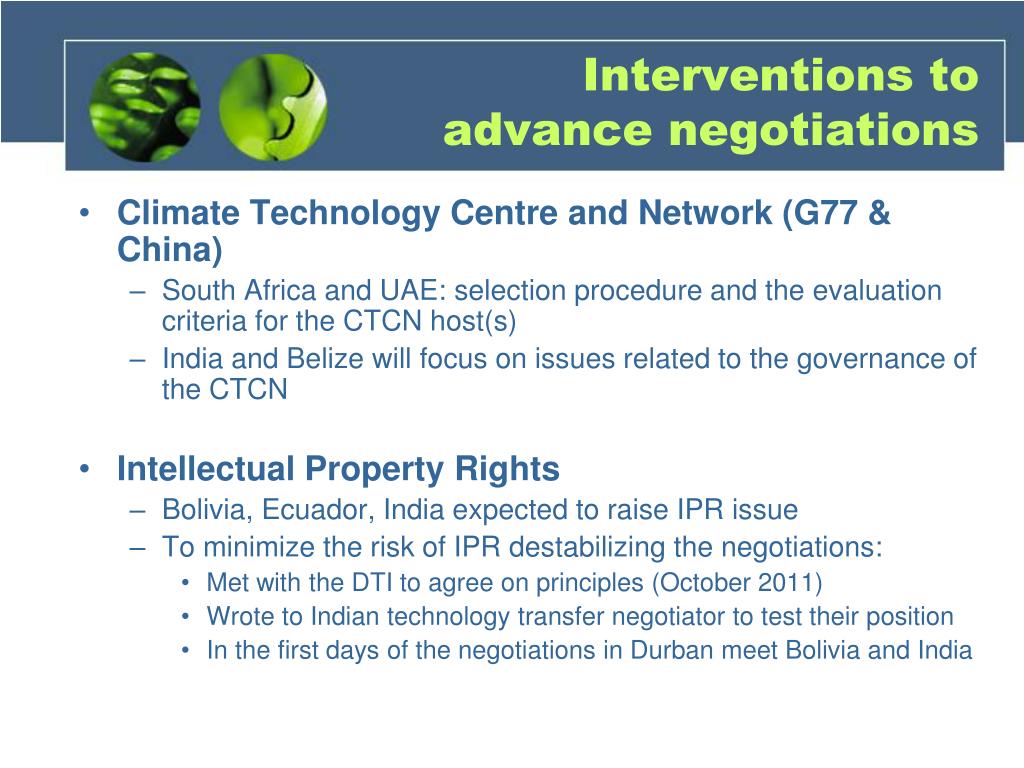 Interventions to advance negotiations

• Climate Technology Centre and Network (G77 & China)
– South Africa and UAE: selection procedure and the evaluation criteria for the CTCN host(s)
– India and Belize will focus on issues related to the governance of the CTCN

• Intellectual Property Rights
– Bolivia, Ecuador, India expected to raise IPR issue
– To minimize the risk of IPR destabilizing the negotiations:
• Met with the DTI to agree on principles (October 2011)
• Wrote to Indian technology transfer negotiator to test their position
• In the first days of the negotiations in Durban meet Bolivia and India